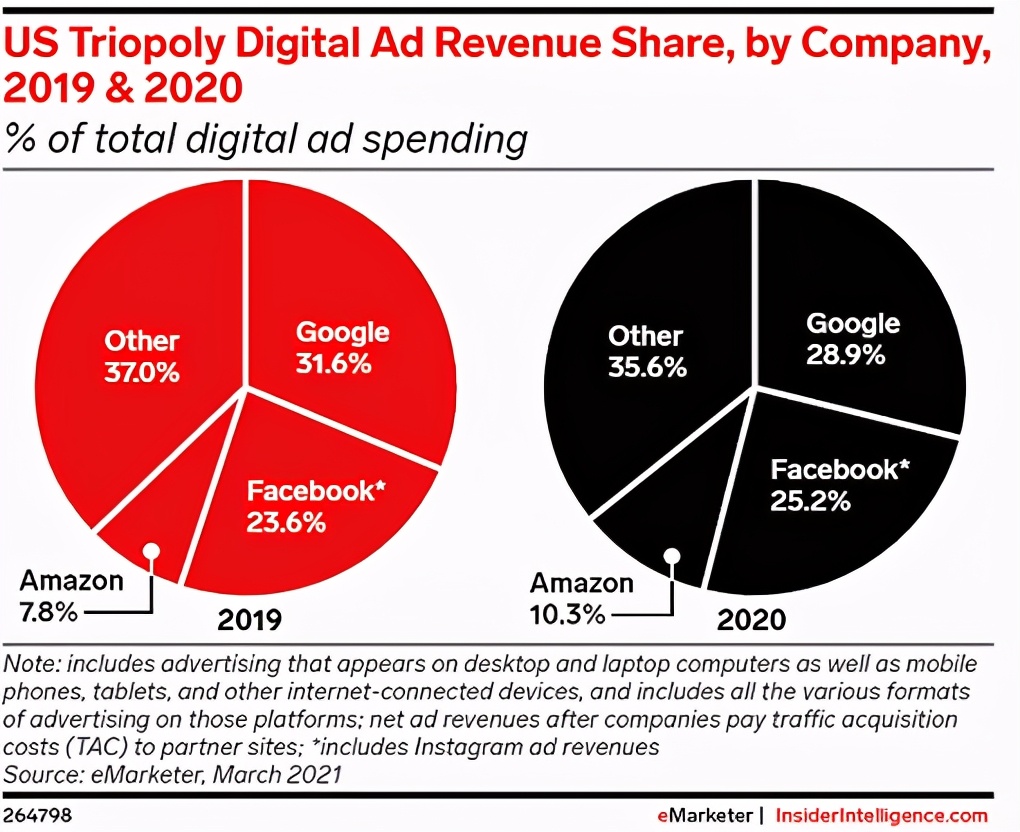 US Triopoly Digital Ad Revenue Share, by Company, 2019 & 2020
% of total digital ad spending

Other
37.0%

Google
31.6%

Facebook*
23.6%

Amazon
7.8%

2019

Other
35.6%

Google
28.9%

Facebook*
25.2%

Amazon
10.3%

2020

Note: includes advertising that appears on desktop and laptop computers as well as mobile phones, tablets, and other internet-connected devices, and includes all the various formats of advertising on those platforms; net ad revenues after companies pay traffic acquisition costs (TAC) to partner sites; *includes Instagram ad revenues
Source: eMarketer, March 2021

264798

eMarketer | InsiderIntelligence.com